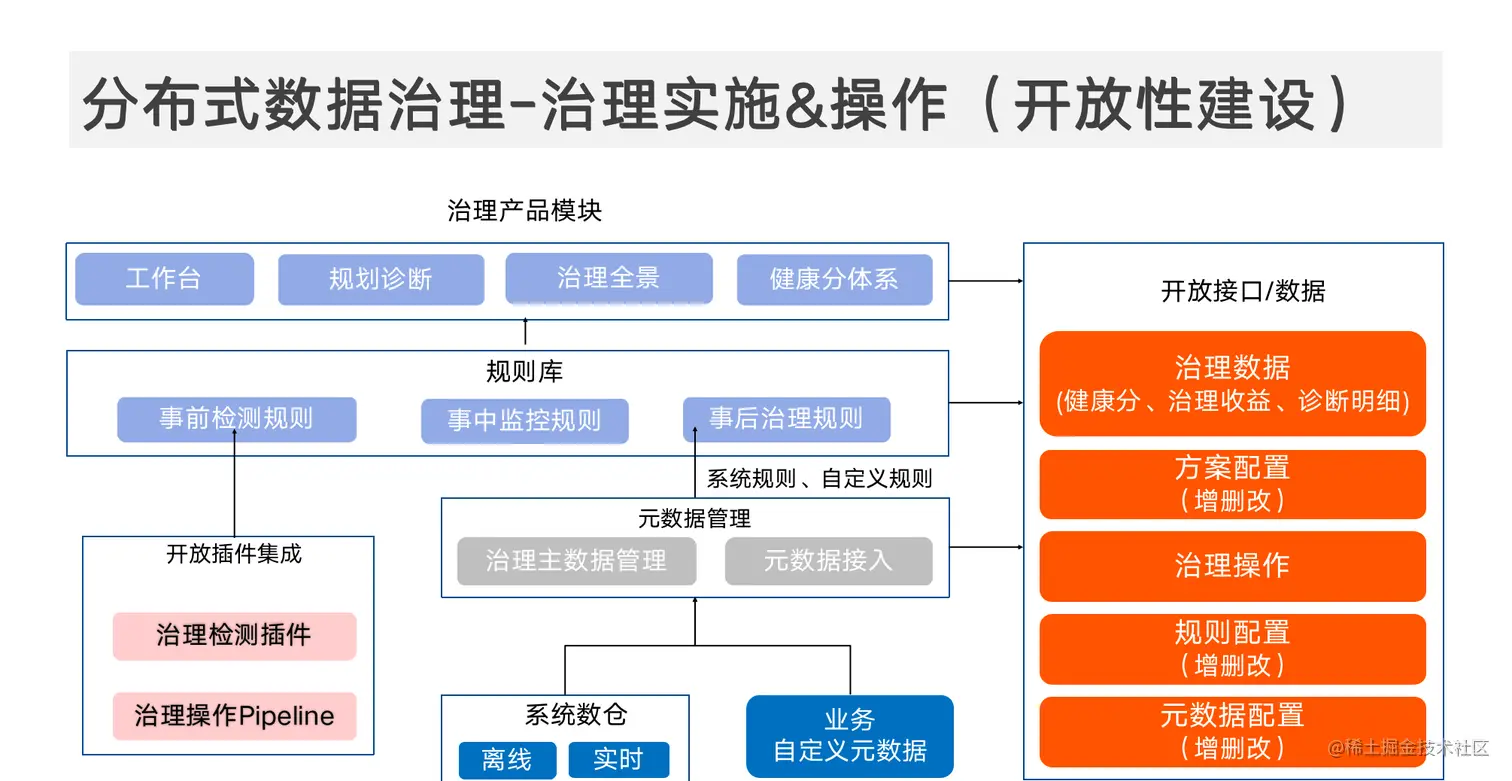 分布式数据治理-治理实施&操作（开放性建设）

治理产品模块

工作台

规划诊断

治理全景

健康分体系

规则库

事前检测规则

事中监控规则

事后治理规则

系统规则、自定义规则

元数据管理

治理主数据管理

元数据接入

开放插件集成

治理检测插件

治理操作Pipeline

系统数仓

离线

实时

业务
自定义元数据

开放接口/数据

治理数据
(健康分、治理收益、诊断明细)

方案配置
（增删改）

治理操作

规则配置
（增删改）

元数据配置
（增删改）

@稀土掘金技术社区